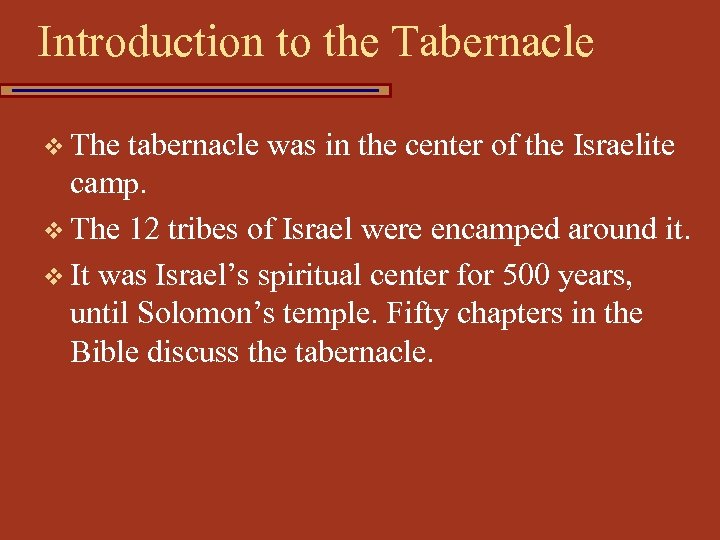 Introduction to the Tabernacle

❖ The tabernacle was in the center of the Israelite camp.

❖ The 12 tribes of Israel were encamped around it.

❖ It was Israel’s spiritual center for 500 years, until Solomon’s temple. Fifty chapters in the Bible discuss the tabernacle.